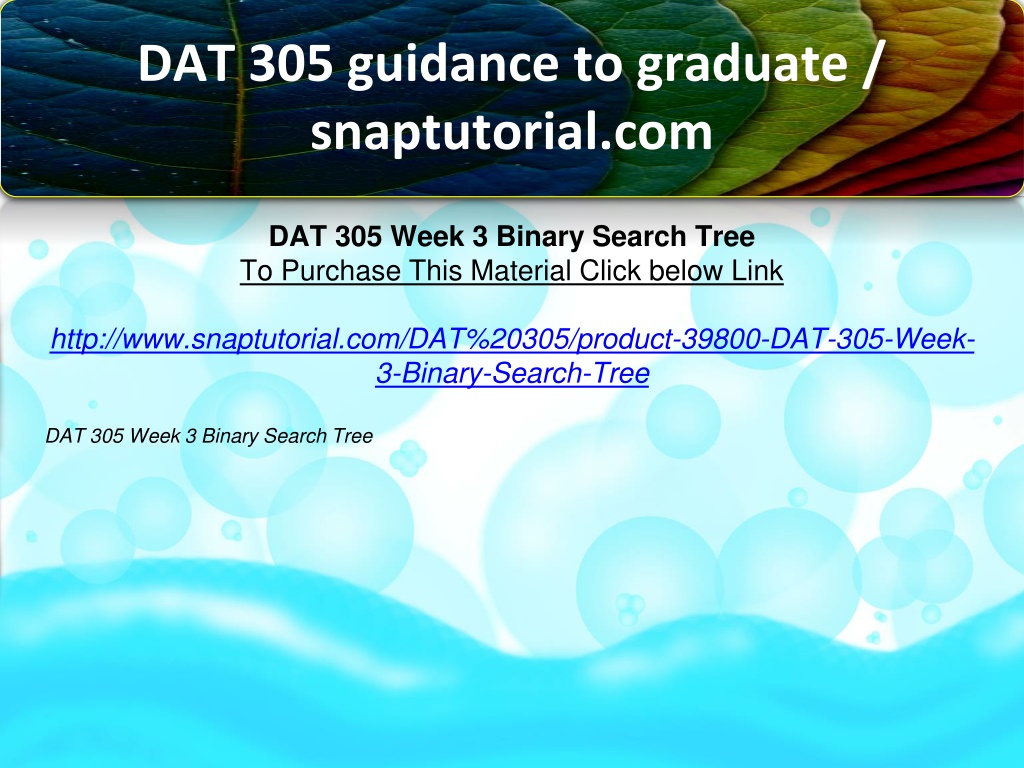 DAT 305 guidance to graduate / snaptutorial.com

DAT 305 Week 3 Binary Search Tree
To Purchase This Material Click below Link

http://www.snaptutorial.com/DAT%20305/product-39800-DAT-305-Week-3-Binary-Search-Tree

DAT 305 Week 3 Binary Search Tree